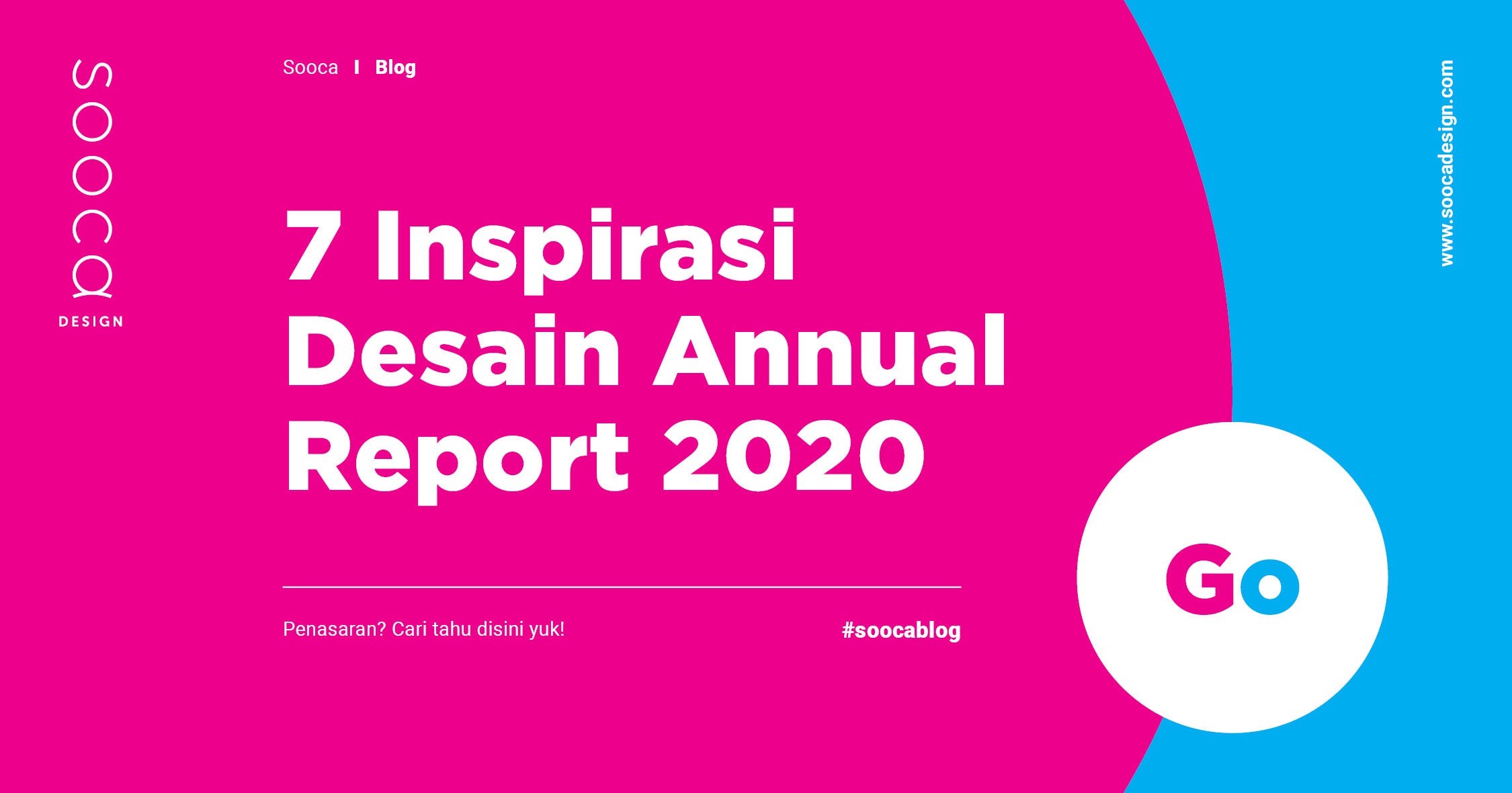 SOOCA
DESIGN

Sooca I Blog

7 Inspirasi Desain Annual Report 2020

Penasaran? Cari tahu disini yuk!

#soocablog

Go

www.soocadesign.com